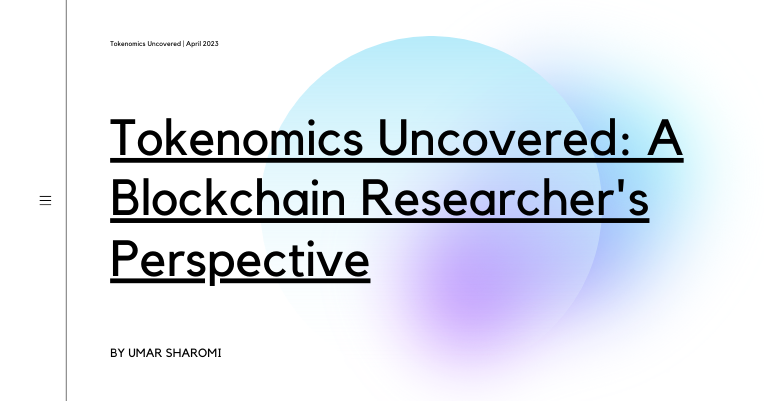 Tokenomics Uncovered | April 2023

Tokenomics Uncovered: A Blockchain Researcher's Perspective

BY UMAR SHAROMI